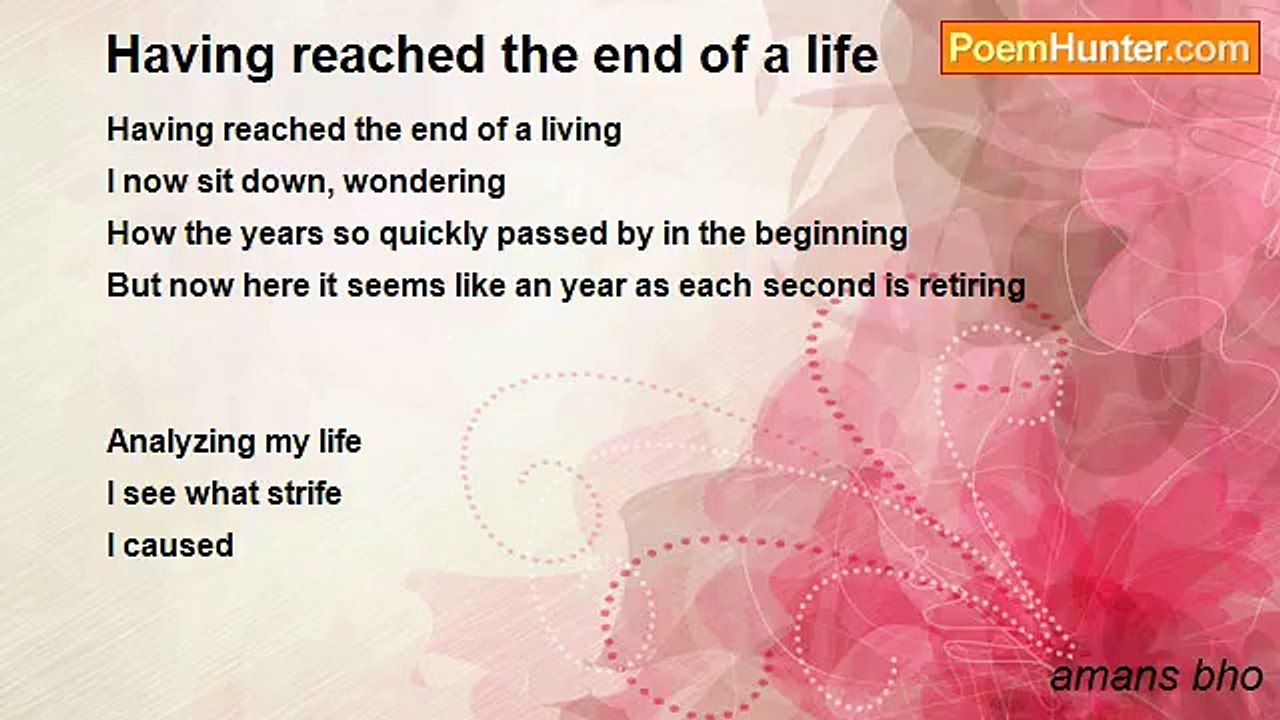 Having reached the end of a life

PoemHunter.com

Having reached the end of a living
I now sit down, wondering
How the years so quickly passed by in the beginning
But now here it seems like an year as each second is retiring

Analyzing my life
I see what strife
I caused

amans bho